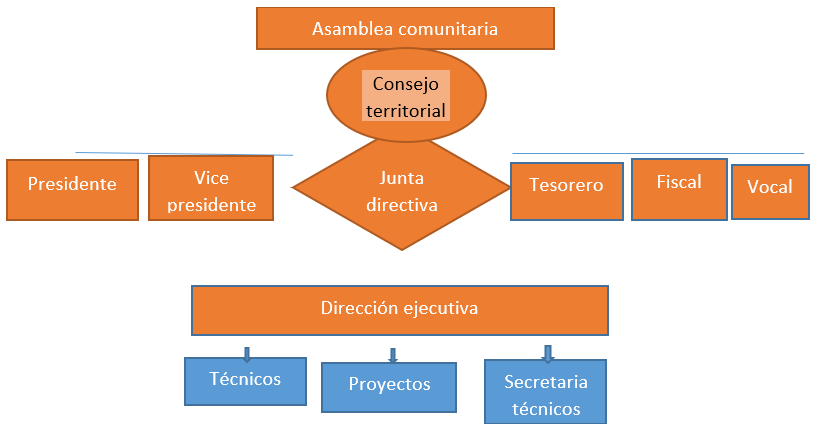 Asamblea comunitaria

Consejo territorial

Presidente

Vice presidente

Junta directiva

Tesorero

Fiscal

Vocal

Dirección ejecutiva

Técnicos

Proyectos

Secretaria técnicos